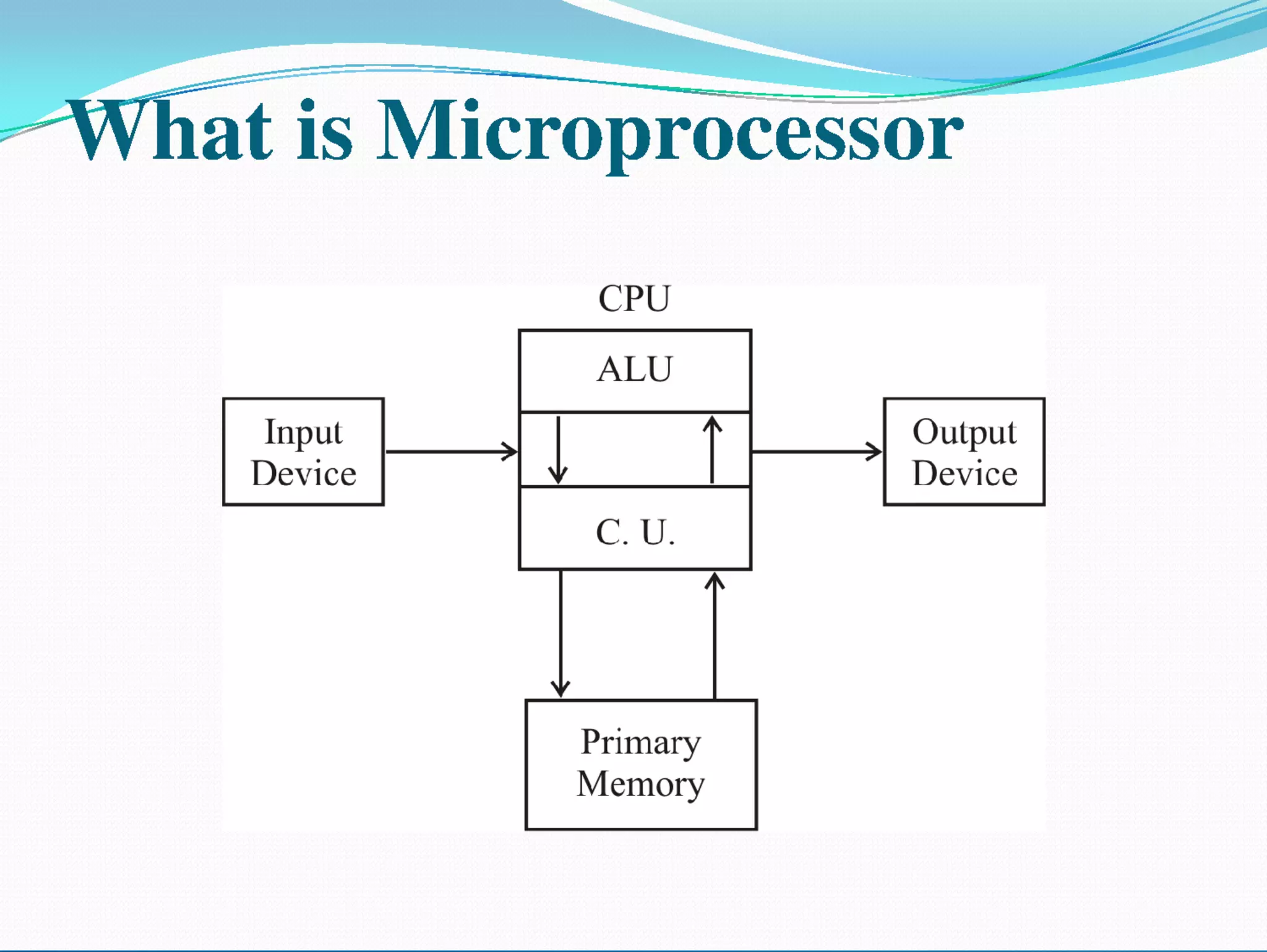 What is Microprocessor

CPU

ALU

Input Device

Output Device

C. U.

Primary Memory